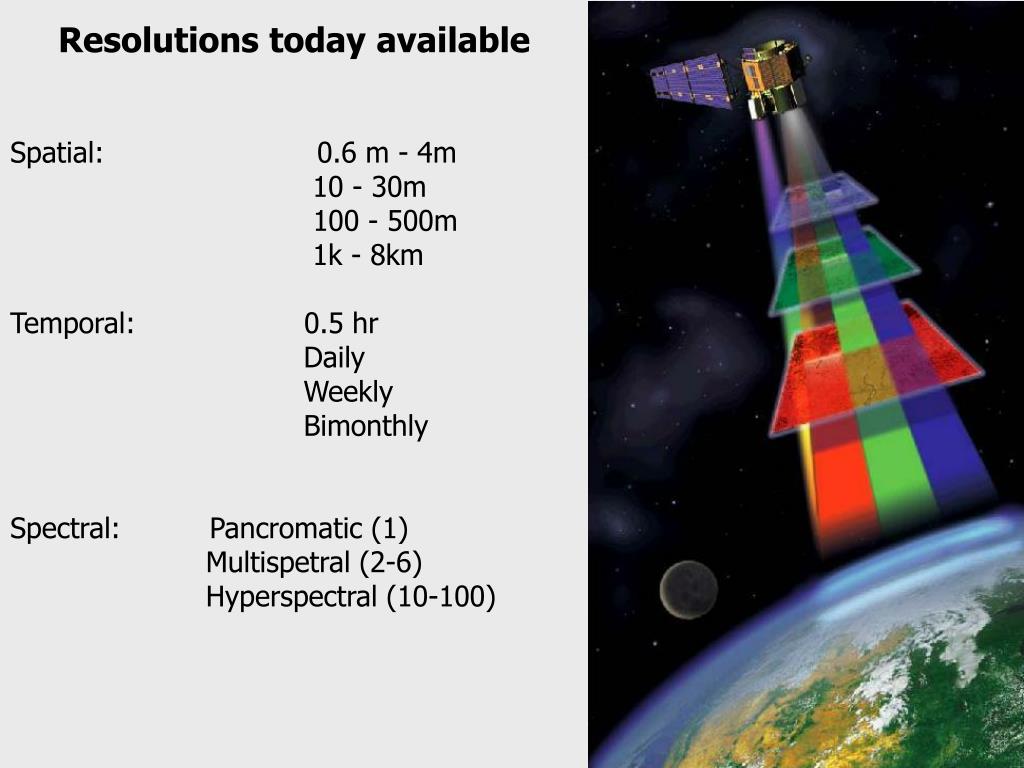 Resolutions today available

Spatial: 0.6 m - 4m
10 - 30m
100 - 500m
1k - 8km

Temporal: 0.5 hr
Daily
Weekly
Bimonthly

Spectral: Pancromatic (1)
Multispetral (2-6)
Hyperspectral (10-100)